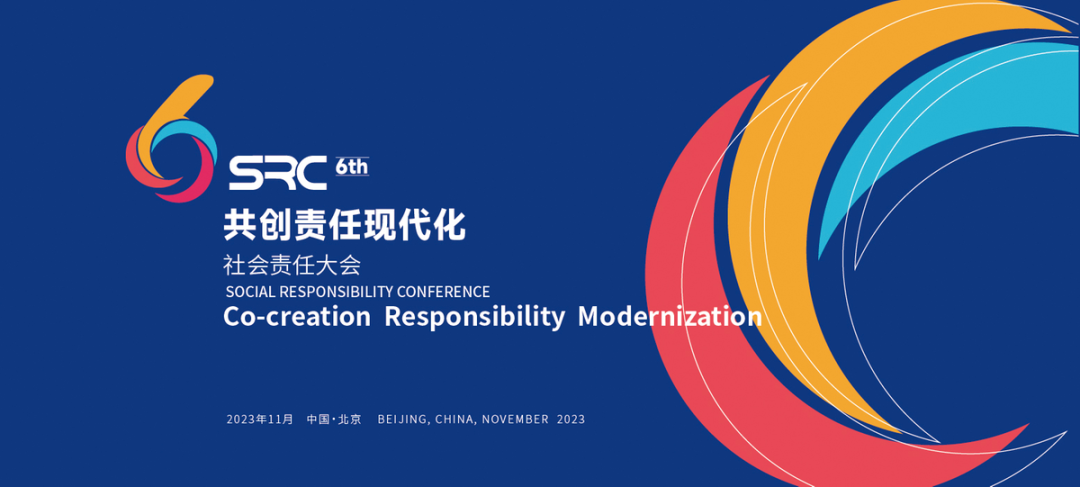 SRC 6th

共创责任现代化

社会责任大会

SOCIAL RESPONSIBILITY CONFERENCE

Co-creation Responsibility Modernization

2023年11月 中国·北京 BEIJING, CHINA, NOVEMBER 2023